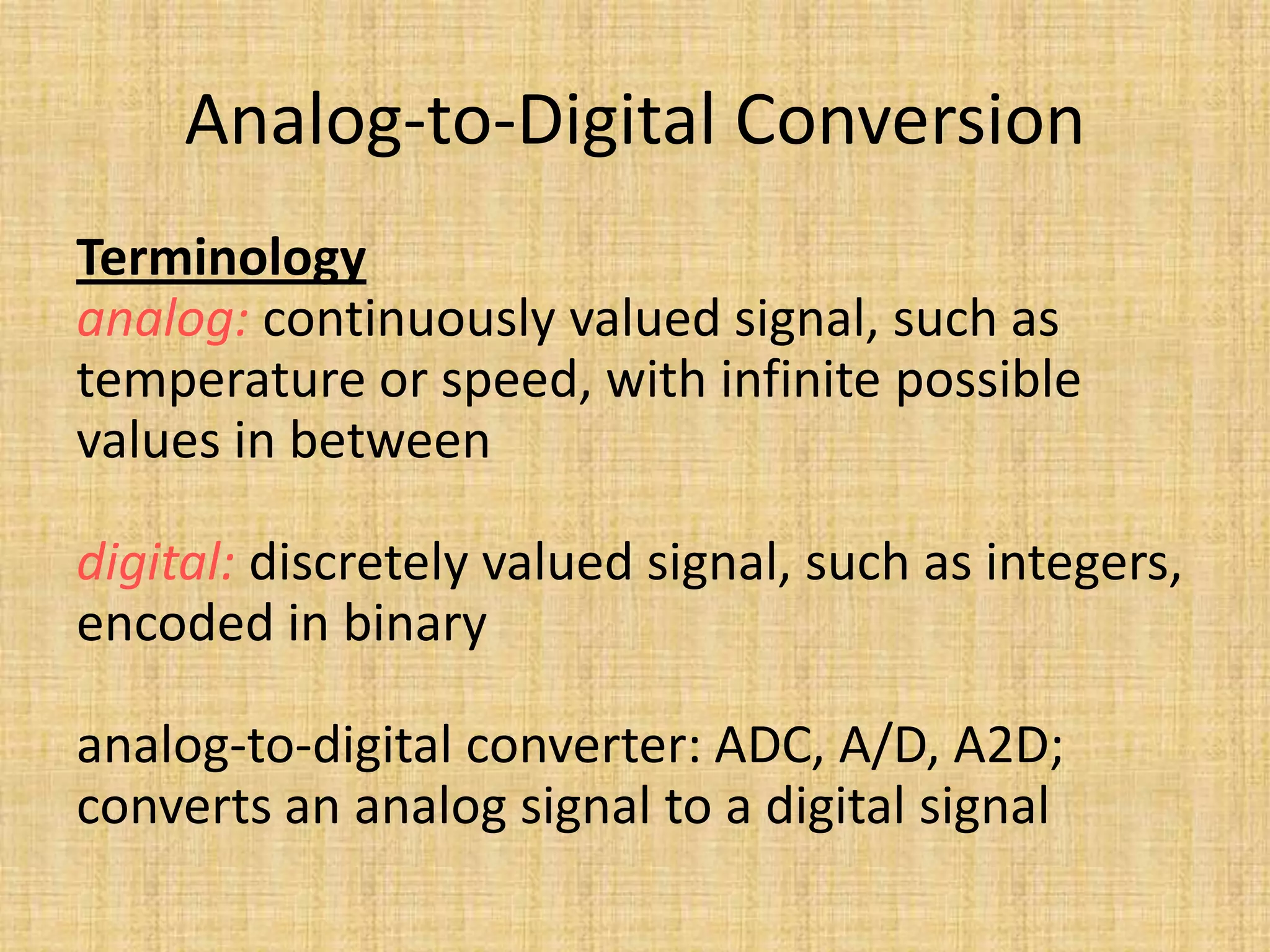 Analog-to-Digital Conversion

Terminology
analog: continuously valued signal, such as temperature or speed, with infinite possible values in between

digital: discretely valued signal, such as integers, encoded in binary

analog-to-digital converter: ADC, A/D, A2D; converts an analog signal to a digital signal